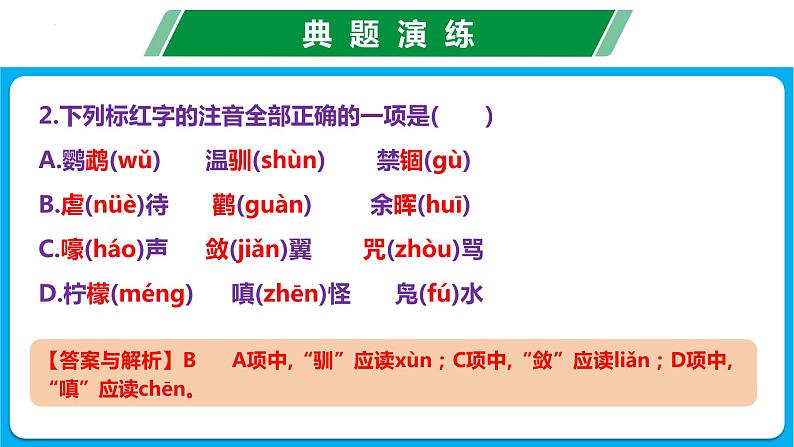 典题演练

2.下列标红字的注音全部正确的一项是(　　)

A.鹦鹉(wǔ)　　温驯(shùn)　　禁锢(gù)

B.虐(nüè)待　　鹳(guàn)　　余晖(huī)

C.嚎(háo)声　　敛(jiǎn)翼　　咒(zhòu)骂

D.柠檬(méng)　　嗔(zhēn)怪　　凫(fú)水

【答案与解析】B　　A项中,“驯”应读xùn；C项中,“敛”应读liǎn；D项中,“嗔”应读chēn。